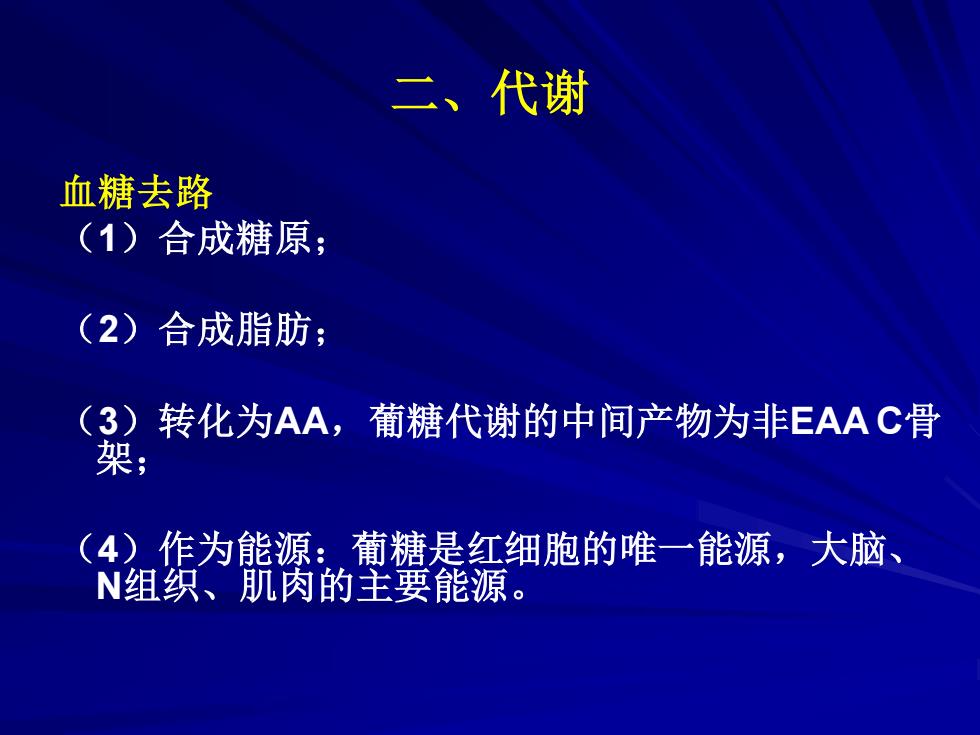 二、代谢

血糖去路

（1）合成糖原；

（2）合成脂肪；

（3）转化为AA，葡糖代谢的中间产物为非EAA C骨架；

（4）作为能源：葡糖是红细胞的唯一能源，大脑、N组织、肌肉的主要能源。